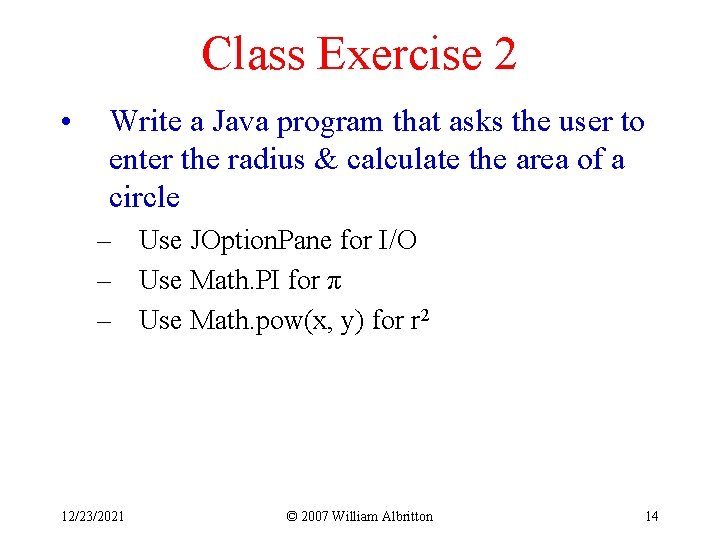 Class Exercise 2

• Write a Java program that asks the user to enter the radius & calculate the area of a circle

– Use JOptionPane for I/O

– Use Math.PI for $\pi$

– Use Math.pow(x, y) for $r^2$

12/23/2021

© 2007 William Albritton

14